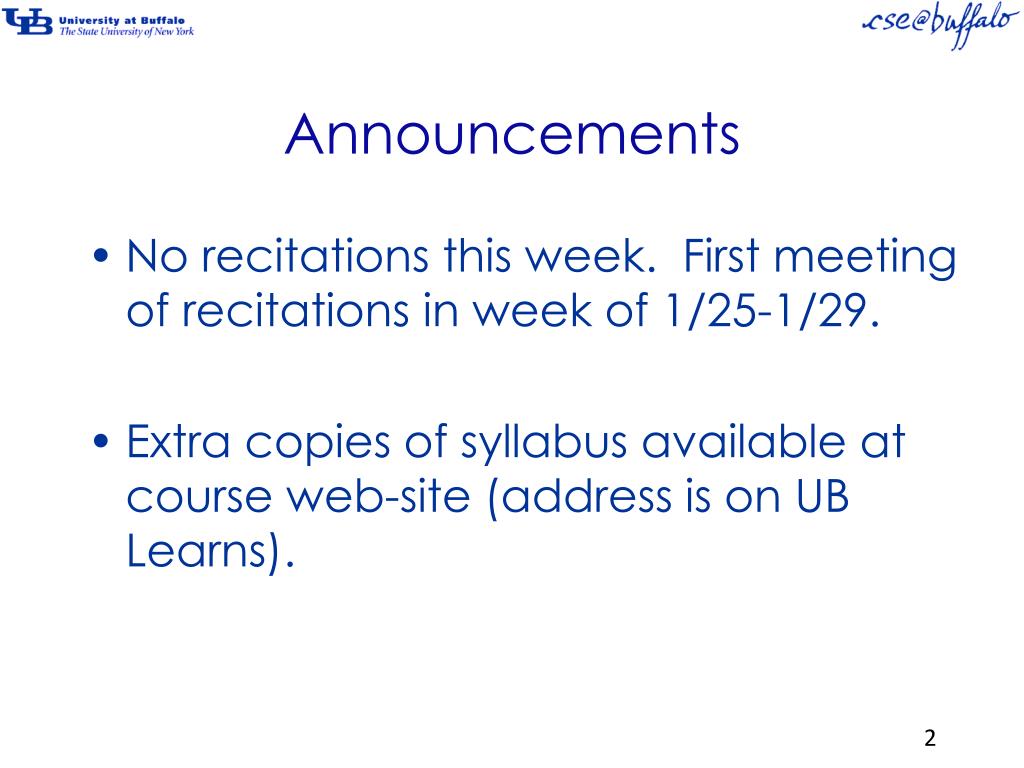 UB University at Buffalo
The State University of New York

cse@buffalo

Announcements

• No recitations this week. First meeting of recitations in week of 1/25-1/29.

• Extra copies of syllabus available at course web-site (address is on UB Learns).

2